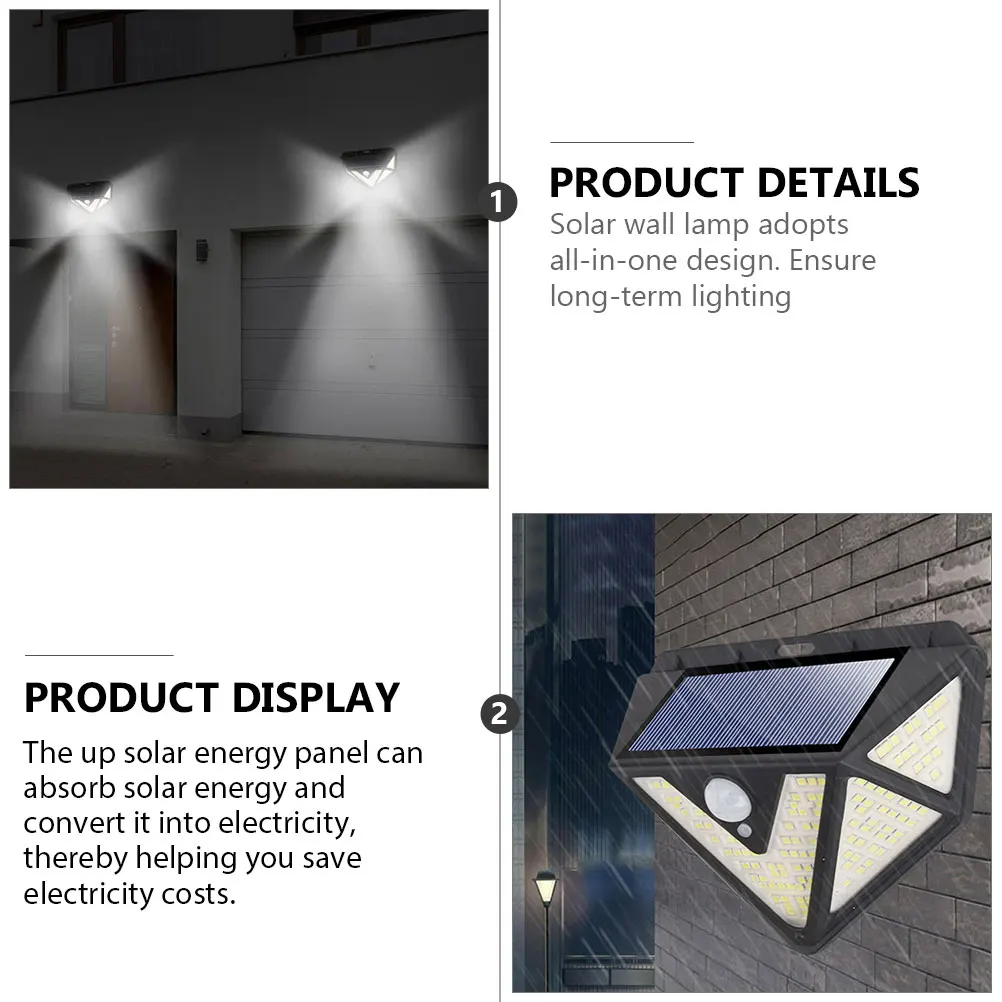 1

PRODUCT DETAILS

Solar wall lamp adopts all-in-one design. Ensure long-term lighting

PRODUCT DISPLAY

The up solar energy panel can absorb solar energy and convert it into electricity, thereby helping you save electricity costs.

2